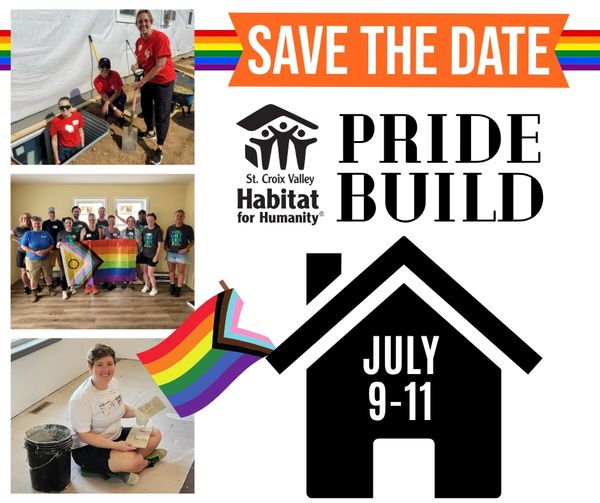 SAVE THE DATE

St. Croix Valley
Habitat
for Humanity®

PRIDE
BUILD

JULY
9-11